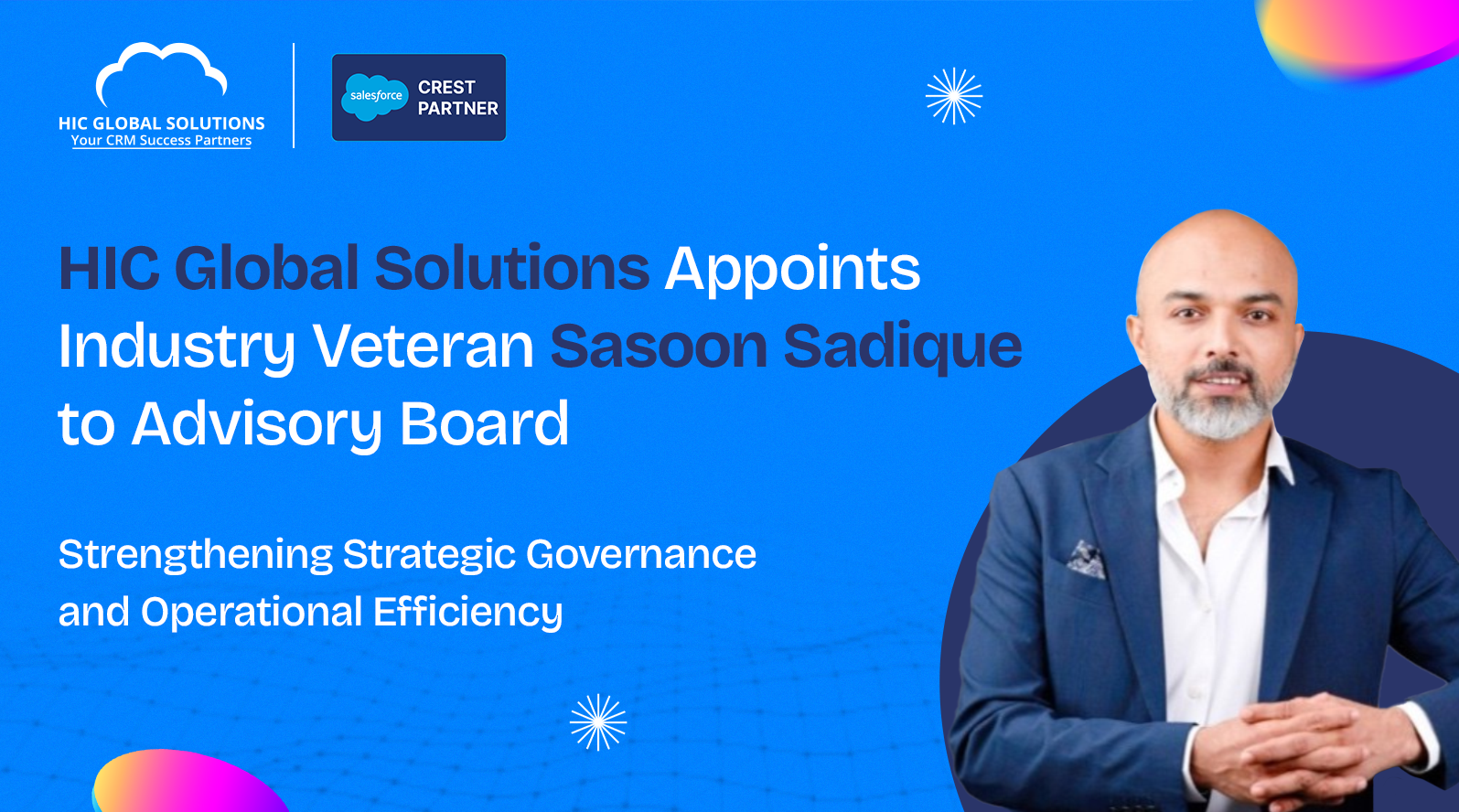 HIC GLOBAL SOLUTIONS
Your CRM Success Partners

salesforce
CREST PARTNER

HIC Global Solutions Appoints Industry Veteran Sasoon Sadique to Advisory Board

Strengthening Strategic Governance and Operational Efficiency